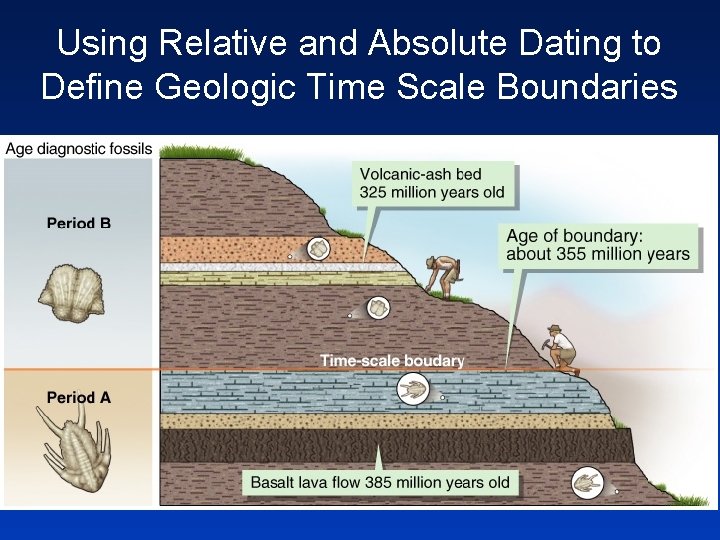 Using Relative and Absolute Dating to Define Geologic Time Scale Boundaries

Age diagnostic fossils

Period B

Period A

Volcanic-ash bed
325 million years old

Age of boundary:
about 355 million years

Time-scale boudary

Basalt lava flow 385 million years old